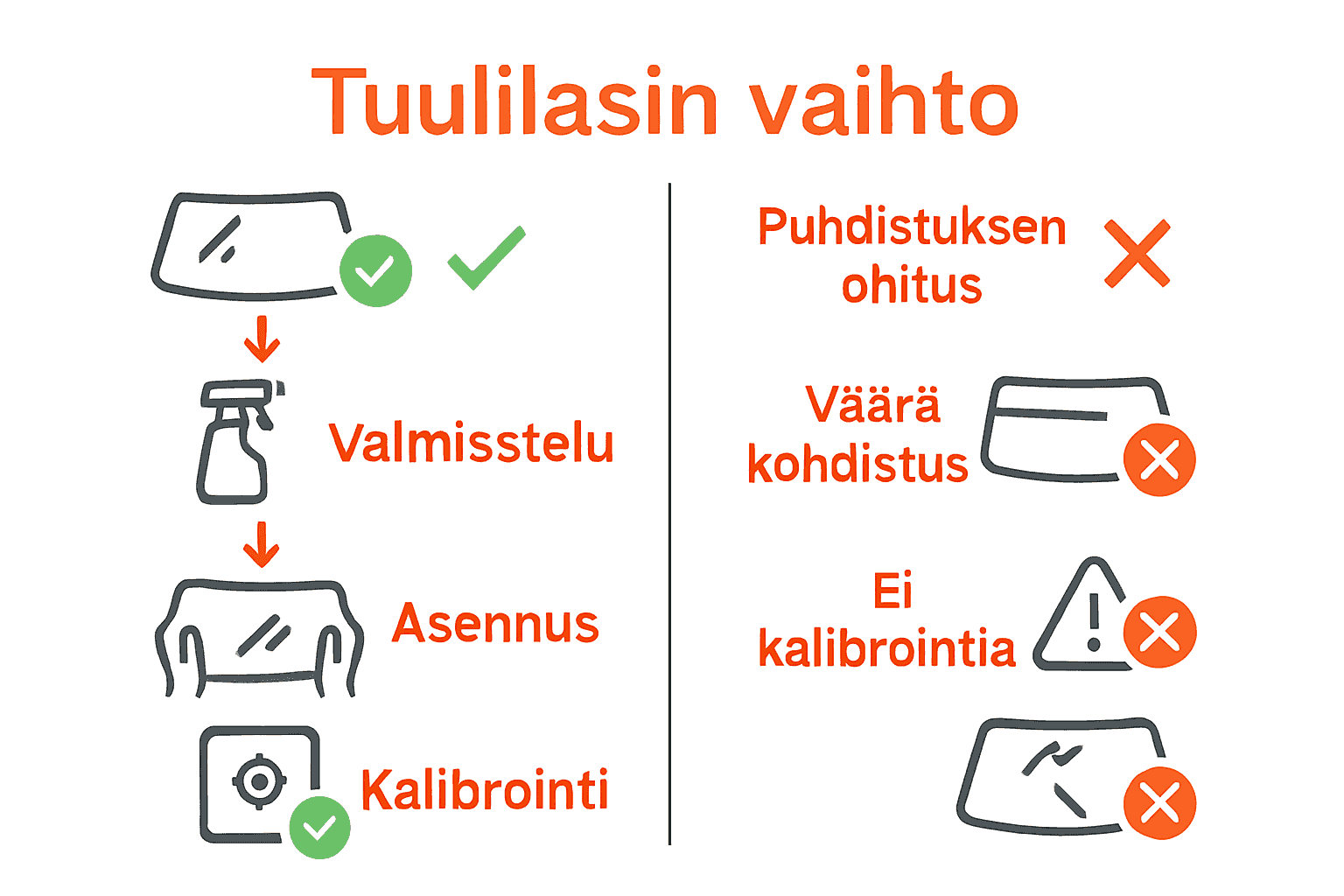 Tuulilasin vaihto

Valmisstelu

Asennus

Kalibrointi

Puhdistuksen ohitus

Väärä kohdistus

Ei kalibrointia